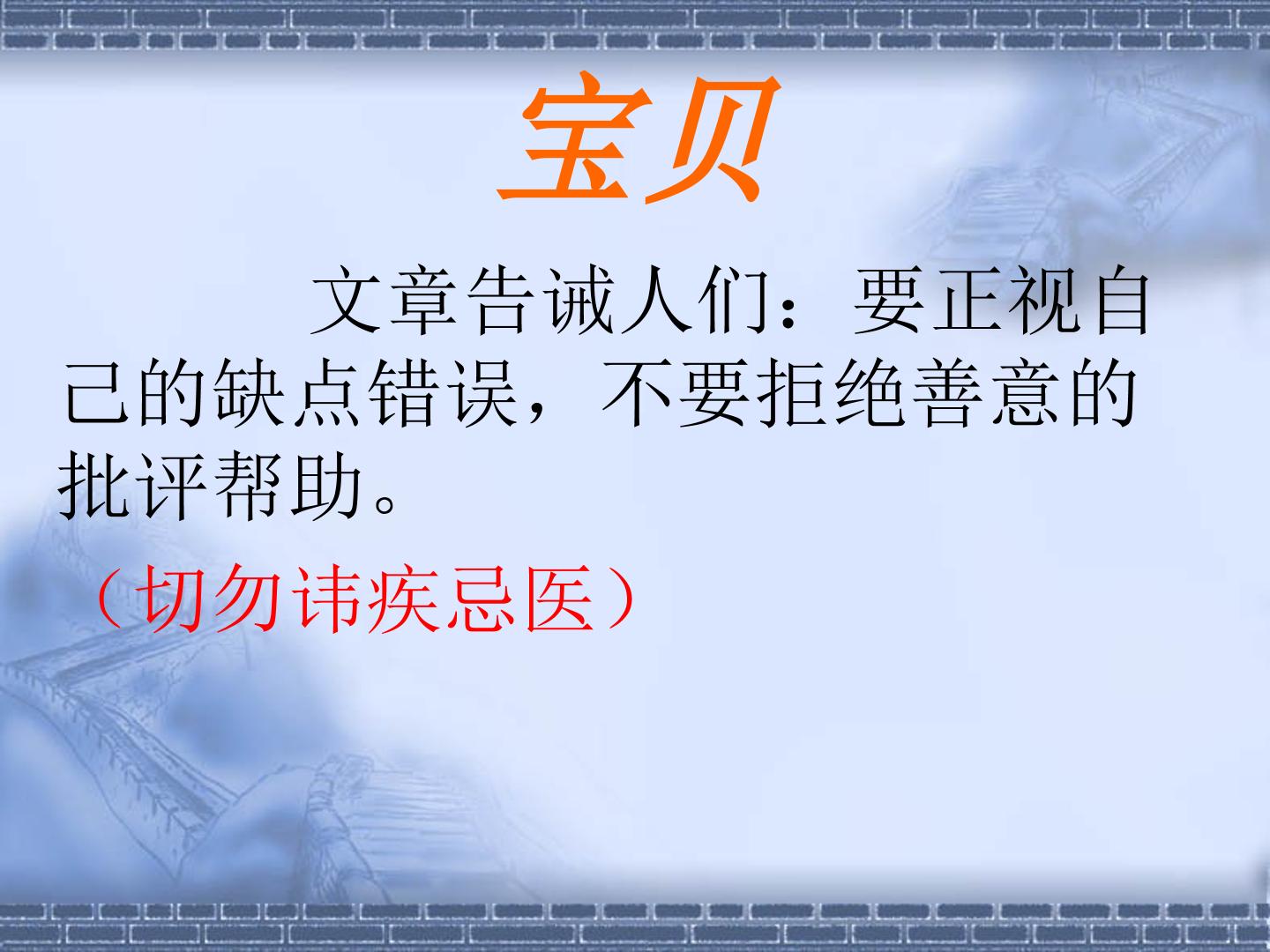 宝贝

文章告诫人们：要正视自己的缺点错误，不要拒绝善意的批评帮助。

（切勿讳疾忌医）